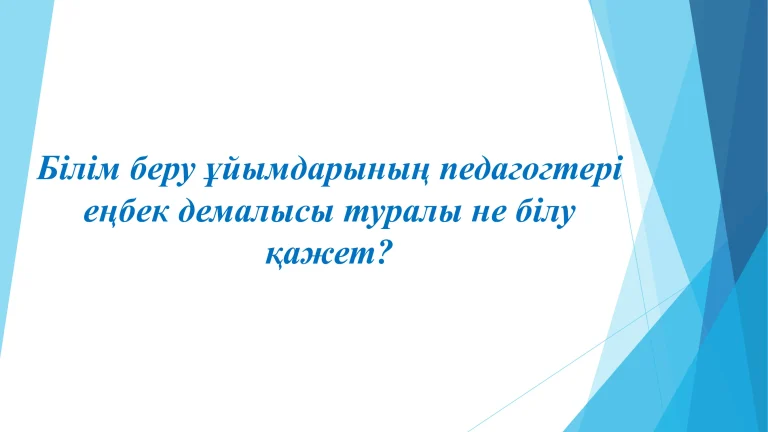 Білім беру ұйымдарының педагогтері еңбек демалысы туралы не білу қажет?